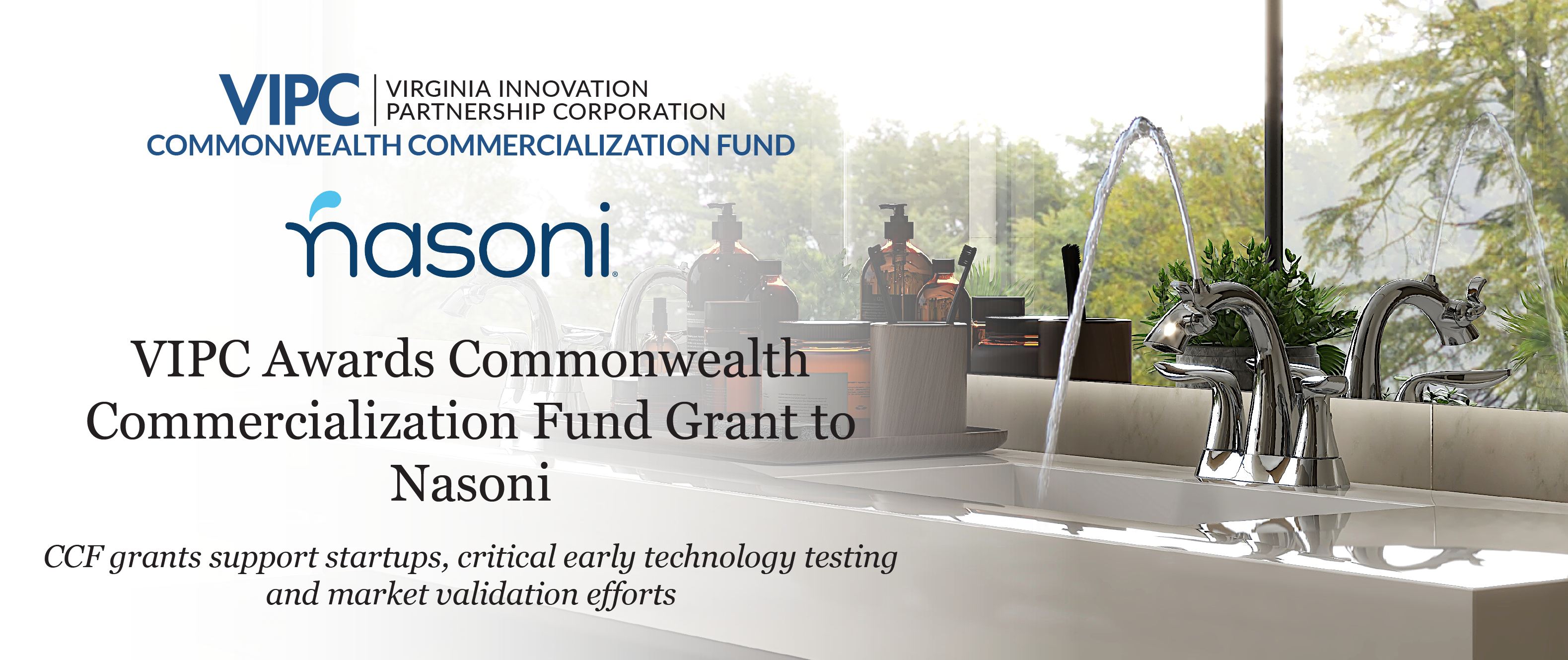 VIPC | VIRGINIA INNOVATION PARTNERSHIP CORPORATION
COMMONWEALTH COMMERCIALIZATION FUND

nasoni

VIPC Awards Commonwealth Commercialization Fund Grant to Nasoni

CCF grants support startups, critical early technology testing and market validation efforts